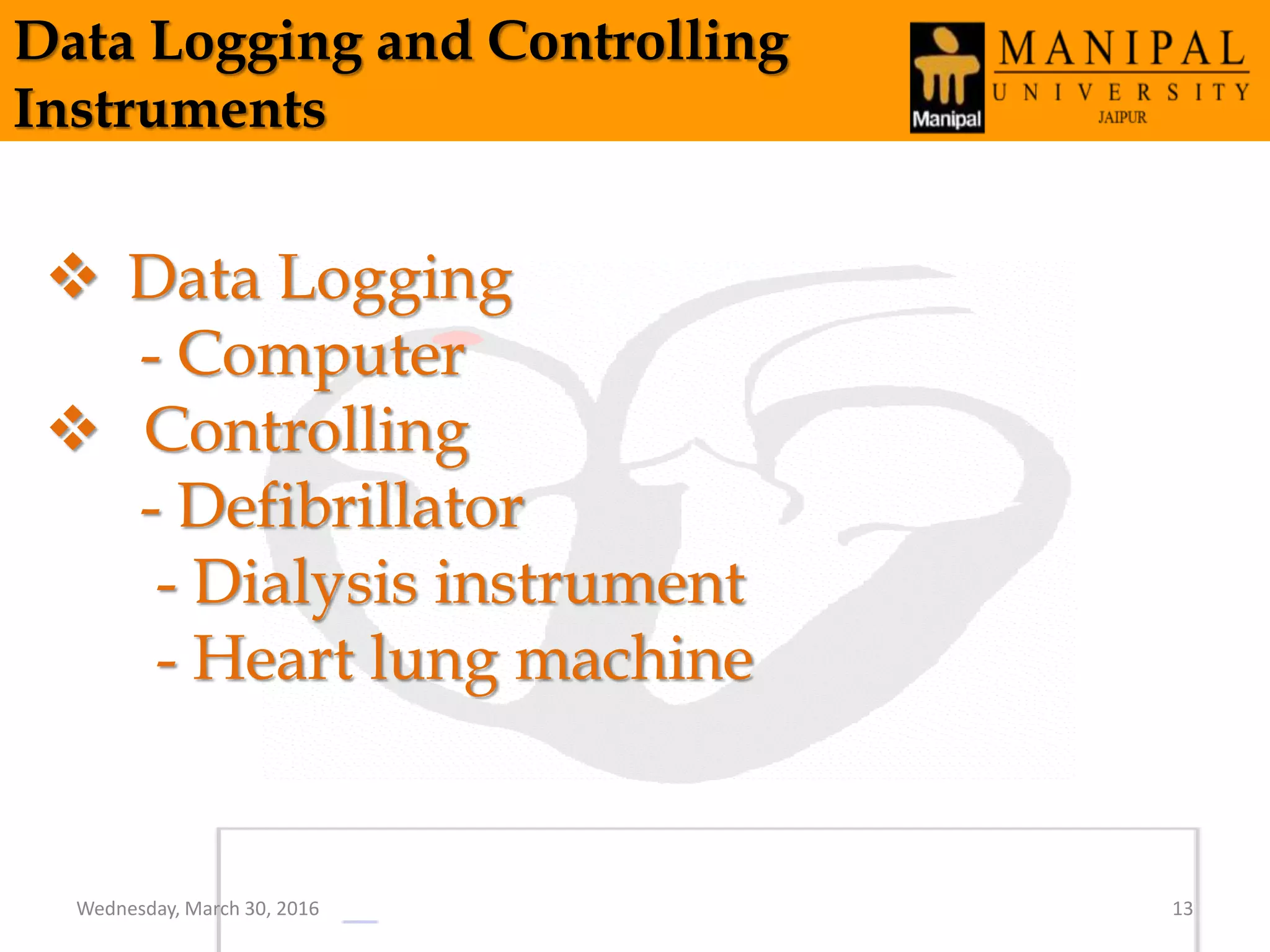 Data Logging and Controlling Instruments

Manipal
MANIPAL
UNIVERSITY
JAIPUR

❖ Data Logging
- Computer
❖ Controlling
- Defibrillator
- Dialysis instrument
- Heart lung machine

Wednesday, March 30, 2016

13